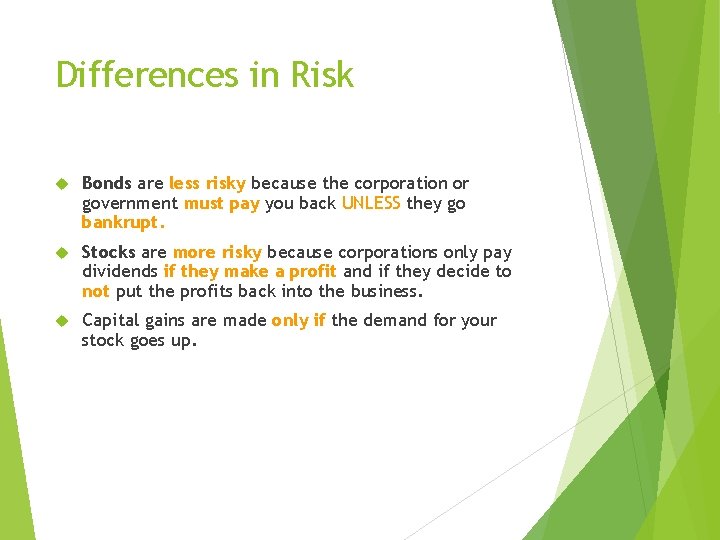 Differences in Risk

Bonds are less risky because the corporation or government must pay you back UNLESS they go bankrupt.

Stocks are more risky because corporations only pay dividends if they make a profit and if they decide to not put the profits back into the business.

Capital gains are made only if the demand for your stock goes up.